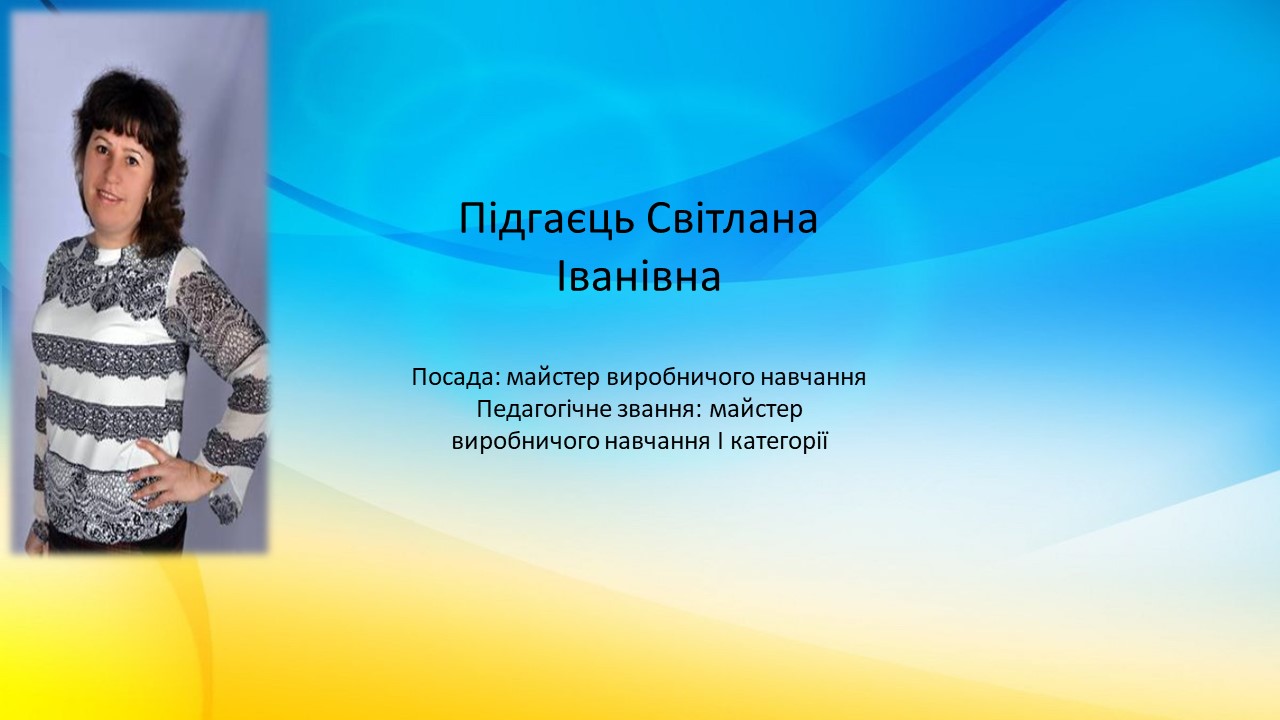 Підгаєць Світлана Іванівна

Посада: майстер виробничого навчання
Педагогічне звання: майстер виробничого навчання І категорії